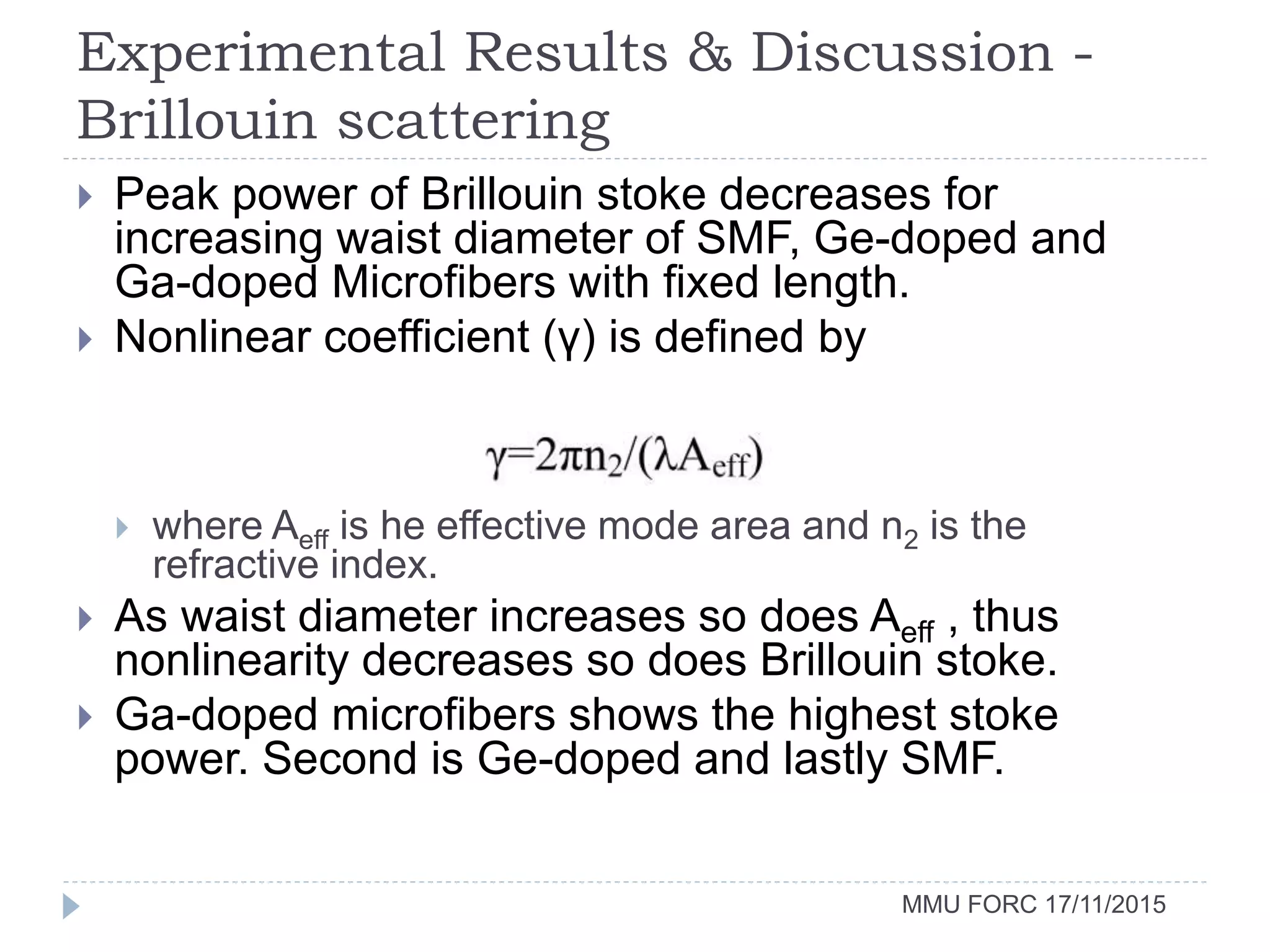 Experimental Results & Discussion - Brillouin scattering

Peak power of Brillouin stoke decreases for increasing waist diameter of SMF, Ge-doped and Ga-doped Microfibers with fixed length.

Nonlinear coefficient (γ) is defined by

$\gamma=2\pi n_2/(\lambda A_{eff})$

where $A_{eff}$ is he effective mode area and $n_2$ is the refractive index.

As waist diameter increases so does $A_{eff}$ , thus nonlinearity decreases so does Brillouin stoke.

Ga-doped microfibers shows the highest stoke power. Second is Ge-doped and lastly SMF.

MMU FORC 17/11/2015